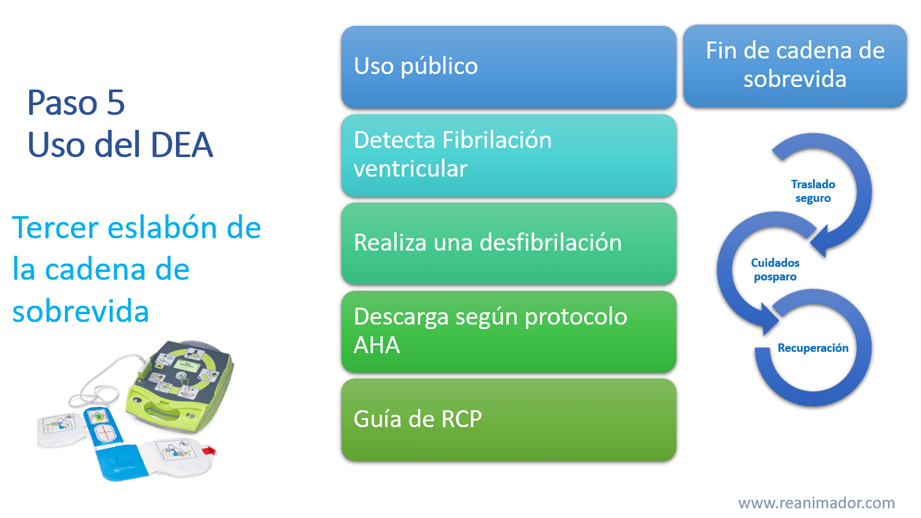 Paso 5
Uso del DEA

Tercer eslabón de la cadena de sobrevida

Uso público

Detecta Fibrilación ventricular

Realiza una desfibrilación

Descarga según protocolo AHA

Guía de RCP

Fin de cadena de sobrevida

Traslado seguro

Cuidados posparo

Recuperación

www.reanimador.com